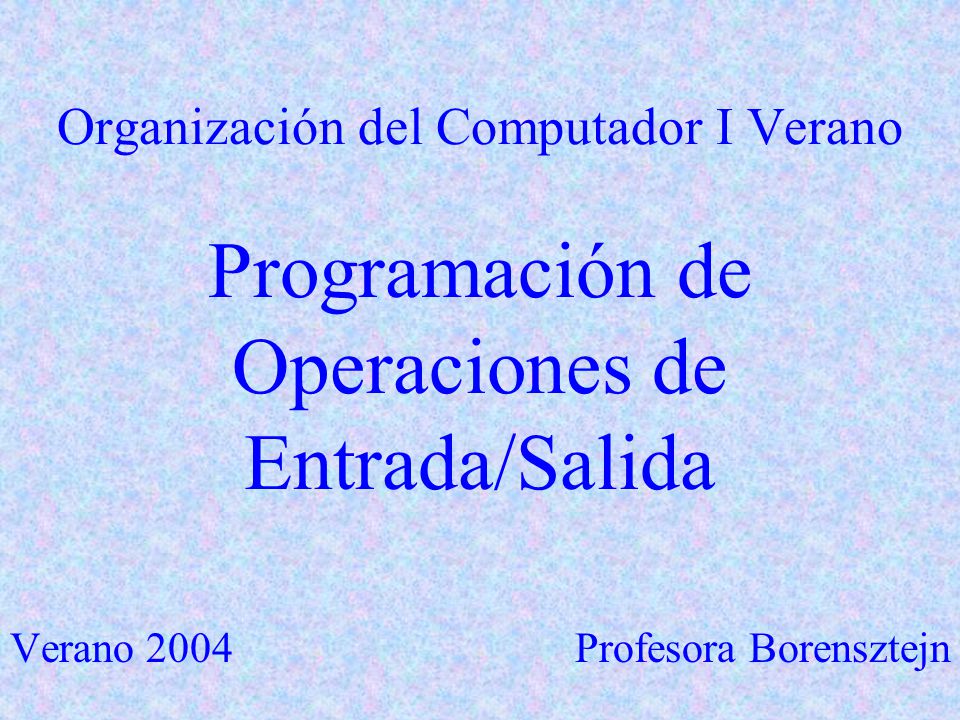 Organización del Computador I Verano

Programación de Operaciones de Entrada/Salida

Verano 2004

Profesora Borensztejn